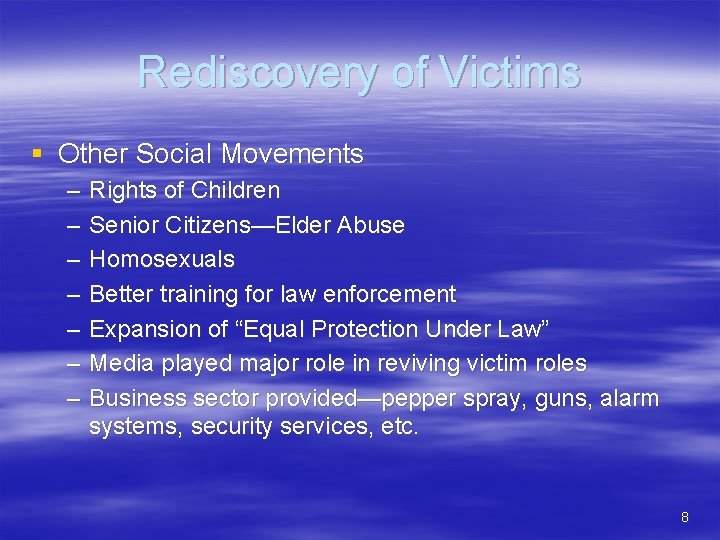 Rediscovery of Victims

▪ Other Social Movements
– Rights of Children
– Senior Citizens—Elder Abuse
– Homosexuals
– Better training for law enforcement
– Expansion of “Equal Protection Under Law”
– Media played major role in reviving victim roles
– Business sector provided—pepper spray, guns, alarm systems, security services, etc.

8